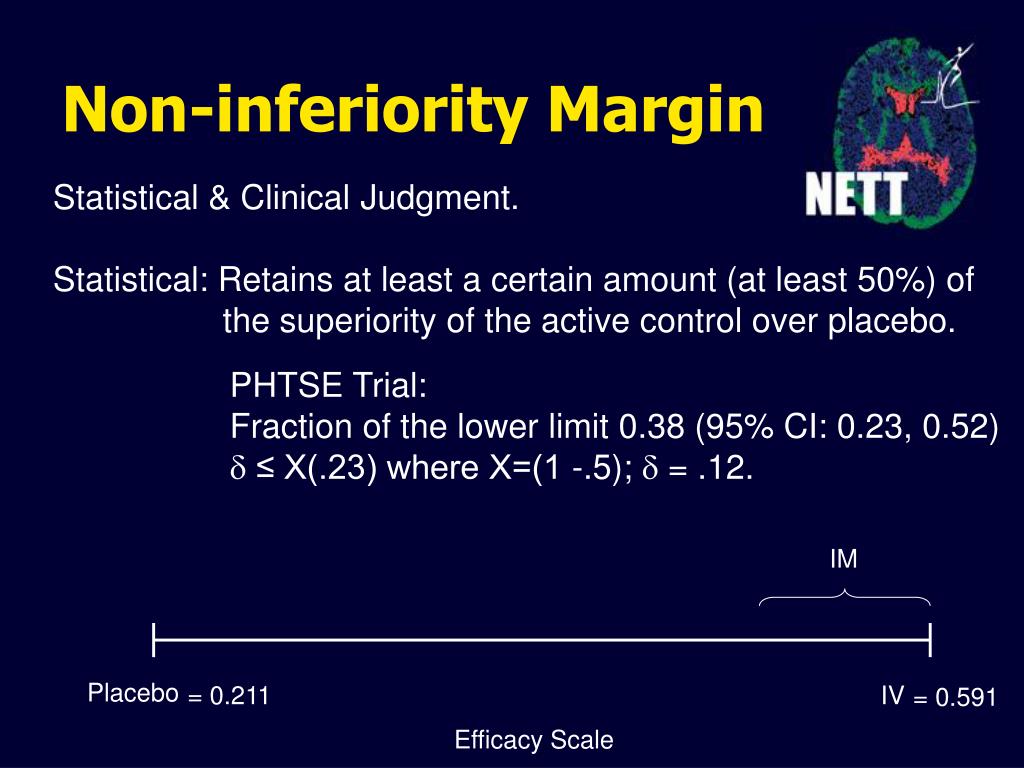 Non-inferiority Margin

NETT

Statistical & Clinical Judgment.

Statistical: Retains at least a certain amount (at least 50%) of the superiority of the active control over placebo.

PHTSE Trial:
Fraction of the lower limit 0.38 (95% CI: 0.23, 0.52)
$\delta \leq X(.23)$ where $X=(1 -.5)$; $\delta = .12$.

IM

Placebo = 0.211

IV = 0.591

Efficacy Scale